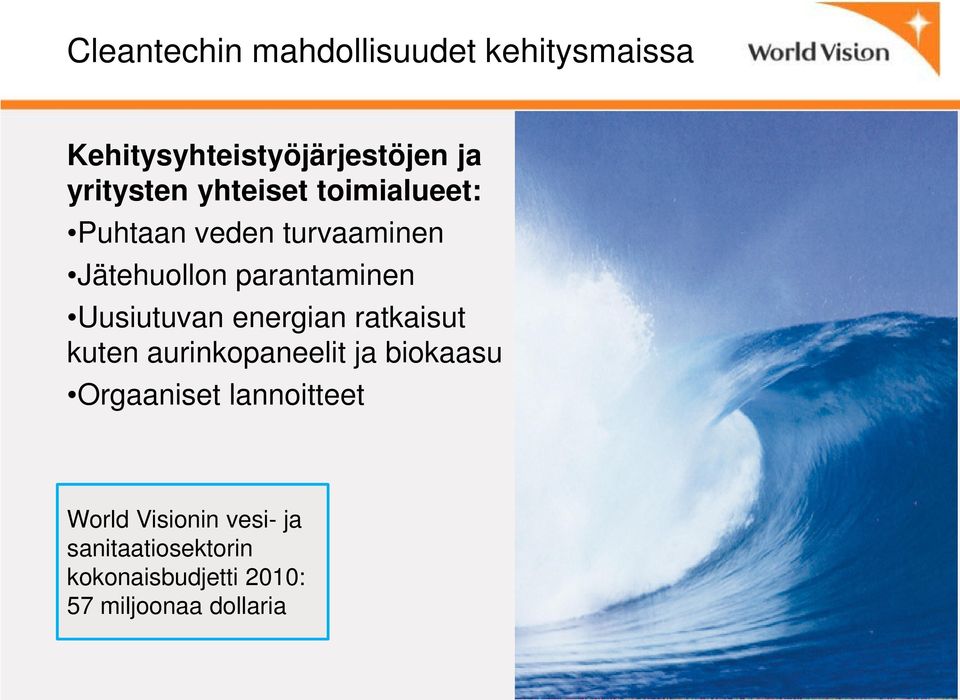 Cleantechin mahdollisuudet kehitysmaissa

World Vision

Kehitysyhteistyöjärjestöjen ja yritysten yhteiset toimialueet:

•Puhtaan veden turvaaminen

•Jätehuollon parantaminen

•Uusiutuvan energian ratkaisut kuten aurinkopaneelit ja biokaasu

•Orgaaniset lannoitteet

World Visionin vesi- ja sanitaatiosektorin kokonaisbudjetti 2010: 57 miljoonaa dollaria